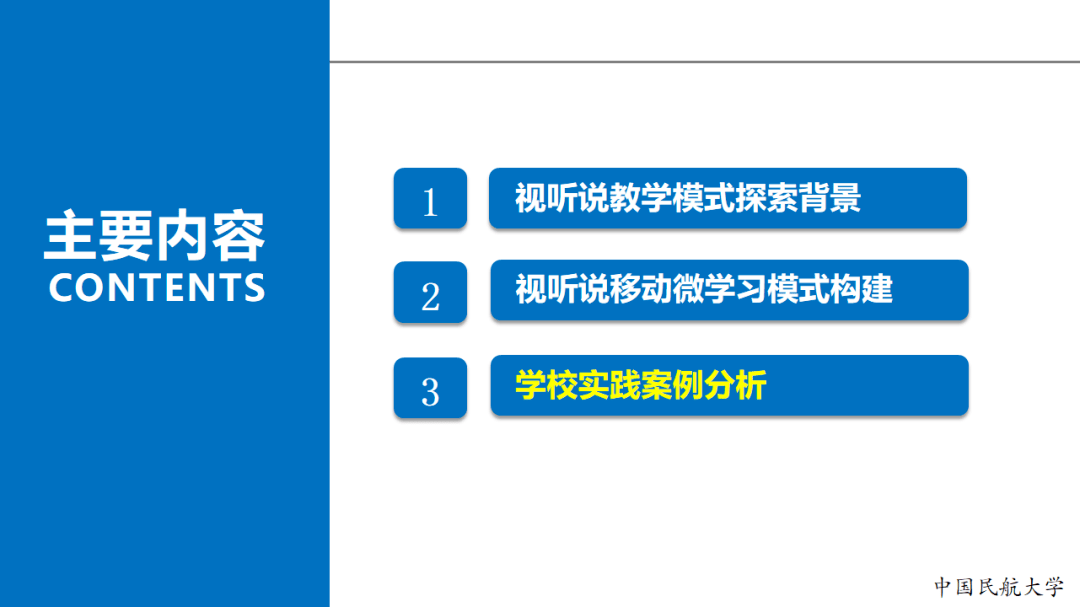 主要内容
CONTENTS

1 视听说教学模式探索背景

2 视听说移动微学习模式构建

3 学校实践案例分析

中国民航大学